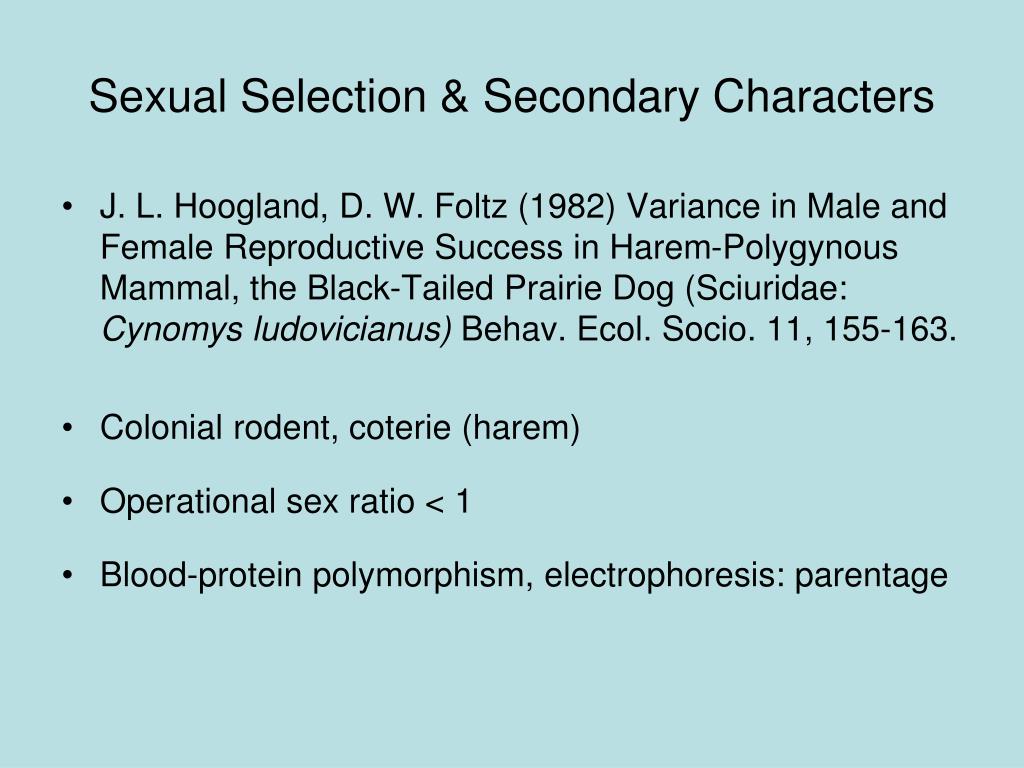 Sexual Selection & Secondary Characters

• J. L. Hoogland, D. W. Foltz (1982) Variance in Male and Female Reproductive Success in Harem-Polygynous Mammal, the Black-Tailed Prairie Dog (Sciuridae: Cynomys ludovicianus) Behav. Ecol. Socio. 11, 155-163.

• Colonial rodent, coterie (harem)

• Operational sex ratio < 1

• Blood-protein polymorphism, electrophoresis: parentage